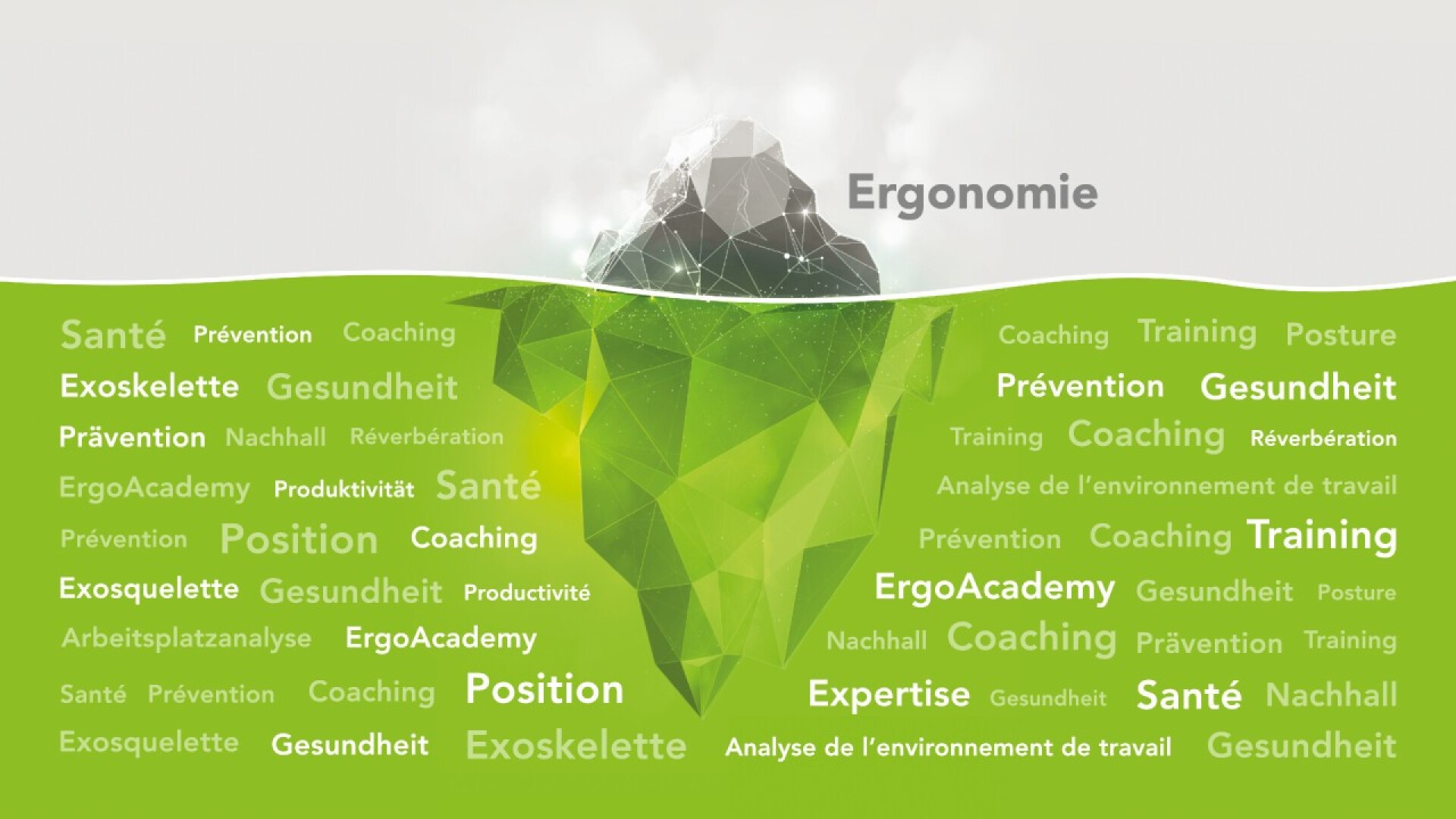 Ergonomie

Santé Prévention Coaching
Exoskelette Gesundheit
Prävention Nachhall Réverbération
ErgoAcademy Produktivität Santé
Prévention Position Coaching
Exosquelette Gesundheit Productivité
Arbeitsplatzanalyse ErgoAcademy
Santé Prévention Coaching Position
Exosquelette Gesundheit Exoskelette

Coaching Training Posture
Prévention Gesundheit
Training Coaching Réverbération
Analyse de l'environnement de travail
Prévention Coaching Training
ErgoAcademy Gesundheit Posture
Nachhall Coaching Prävention Training
Expertise Gesundheit Santé Nachhall
Analyse de l'environnement de travail Gesundheit